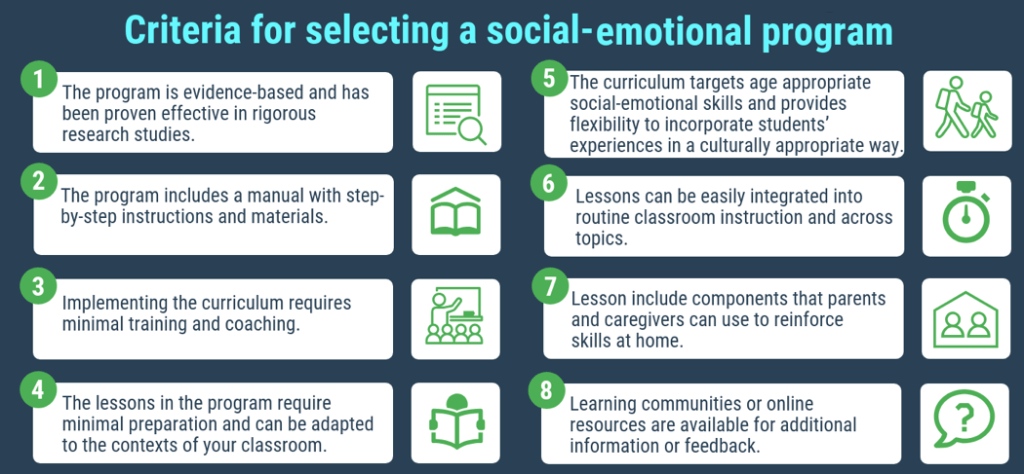 Criteria for selecting a social-emotional program

1
The program is evidence-based and has been proven effective in rigorous research studies.

2
The program includes a manual with step-by-step instructions and materials.

3
Implementing the curriculum requires minimal training and coaching.

4
The lessons in the program require minimal preparation and can be adapted to the contexts of your classroom.

5
The curriculum targets age appropriate social-emotional skills and provides flexibility to incorporate students' experiences in a culturally appropriate way.

6
Lessons can be easily integrated into routine classroom instruction and across topics.

7
Lesson include components that parents and caregivers can use to reinforce skills at home.

8
Learning communities or online resources are available for additional information or feedback.

?